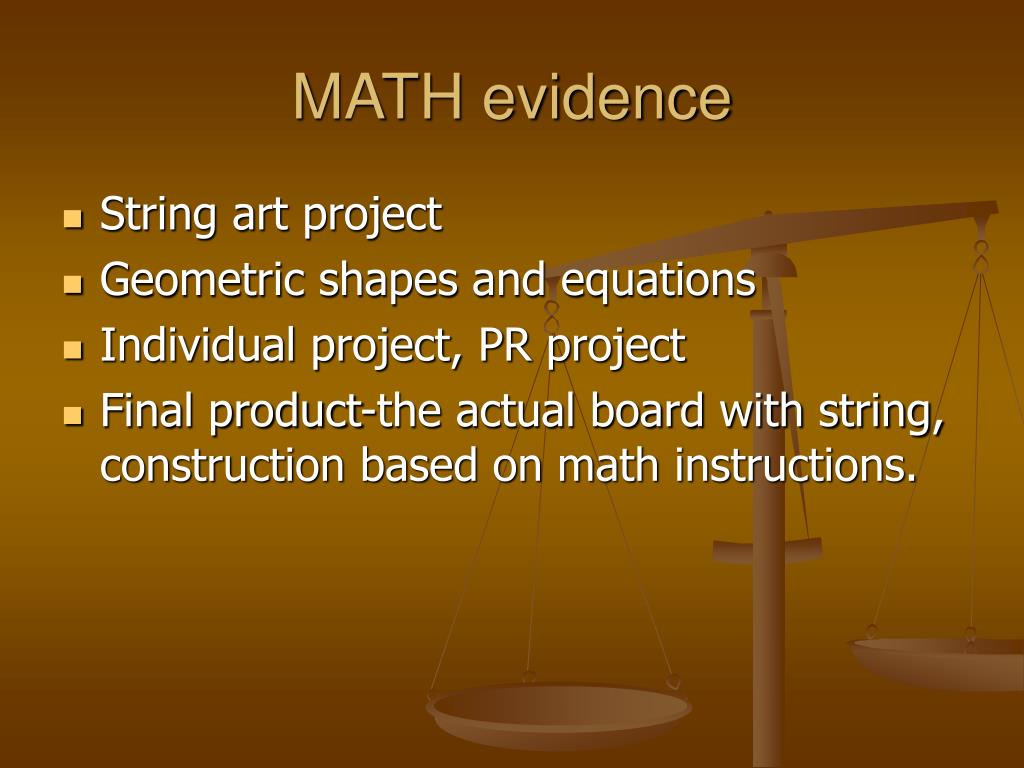 MATH evidence

- String art project
- Geometric shapes and equations
- Individual project, PR project
- Final product-the actual board with string, construction based on math instructions.